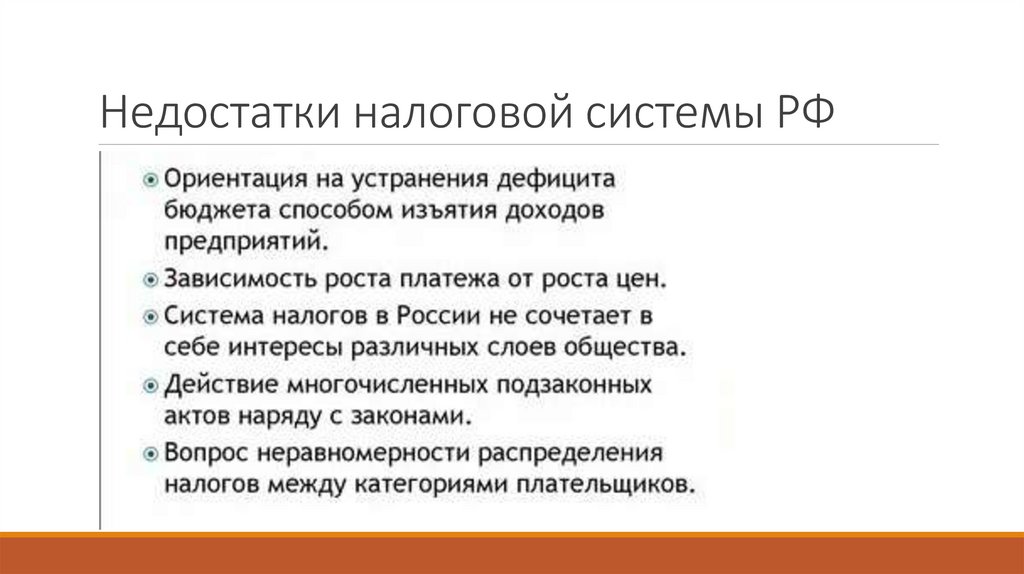 Недостатки налоговой системы РФ

Ориентация на устранения дефицита бюджета способом изъятия доходов предприятий.

Зависимость роста платежа от роста цен.

Система налогов в России не сочетает в себе интересы различных слоев общества.

Действие многочисленных подзаконных актов наряду с законами.

Вопрос неравномерности распределения налогов между категориями плательщиков.